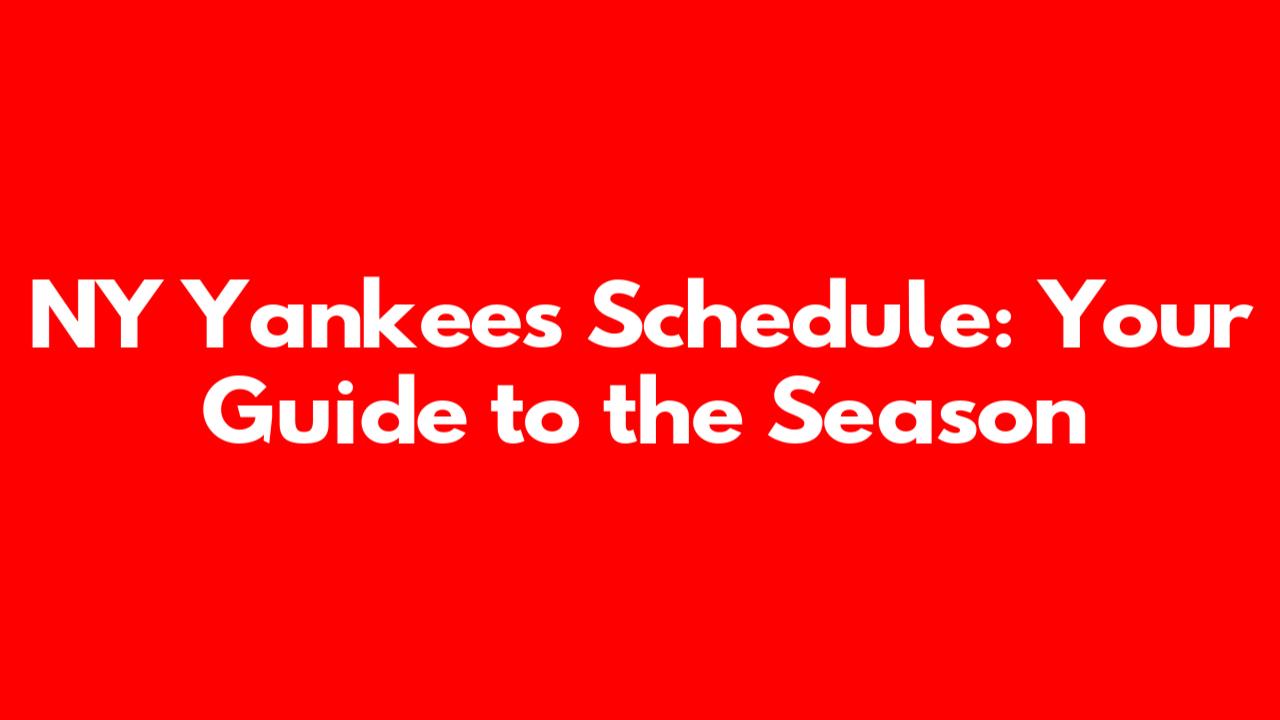 NY Yankees Schedule: Your Guide to the Season